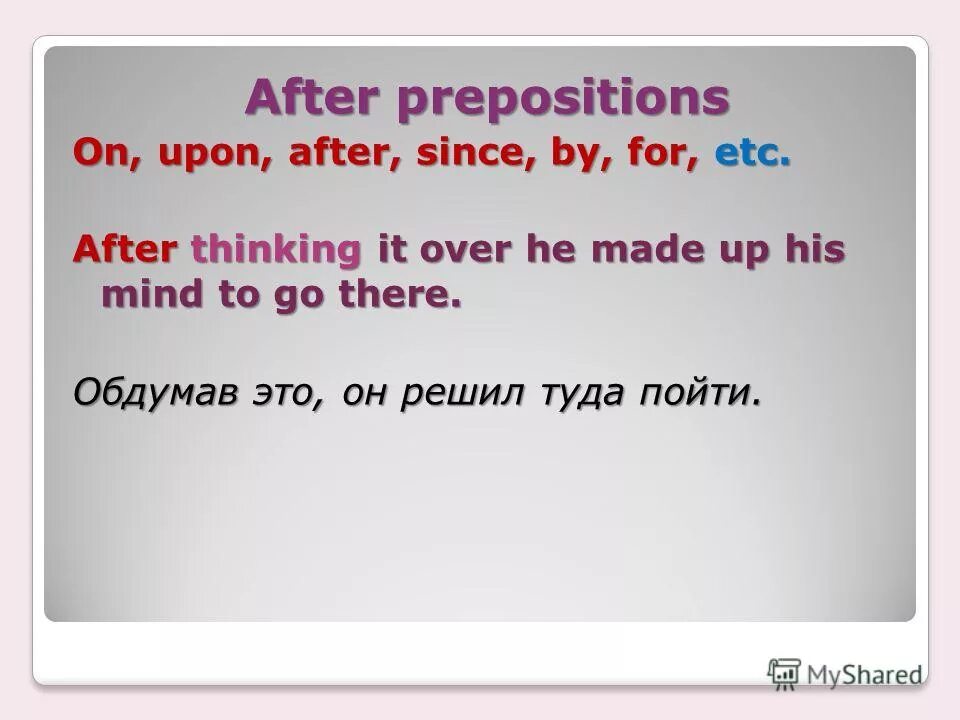 After prepositions

On, upon, after, since, by, for, etc.

After thinking it over he made up his mind to go there.

Обдумав это, он решил туда пойти.

MyShared